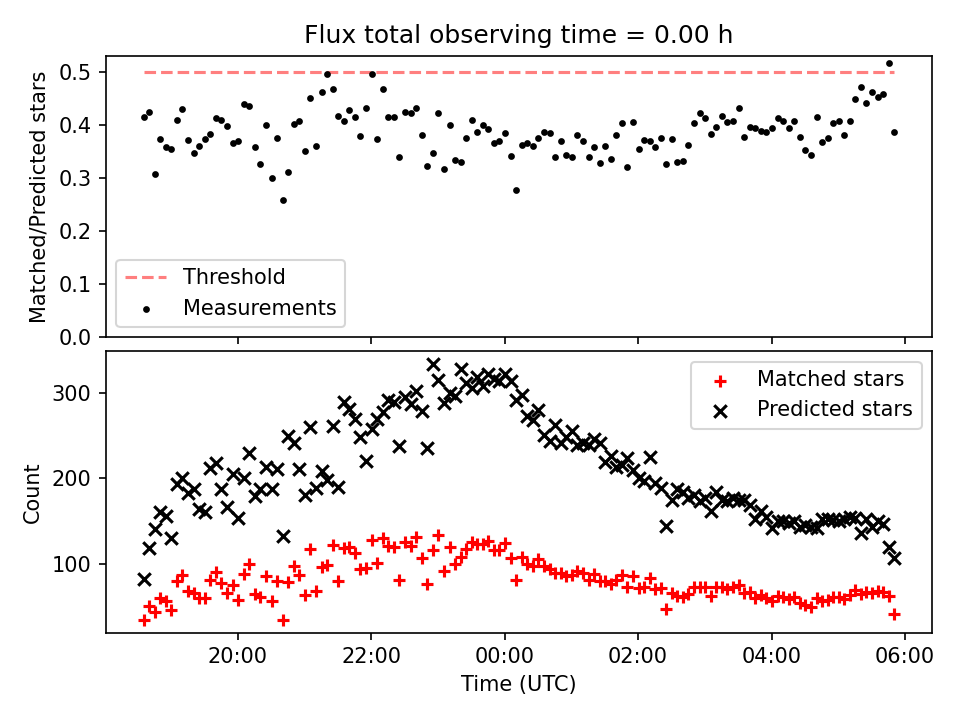 Flux total observing time = 0.00 h

Matched/Predicted stars

0.5
0.4
0.3
0.2
0.1
0.0

Threshold
Measurements

Count

300
200
100

Matched stars
Predicted stars

20:00
22:00
00:00
02:00
04:00
06:00

Time (UTC)